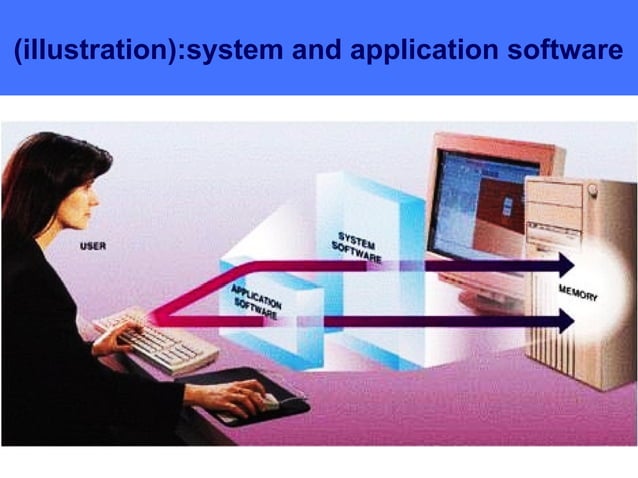 (illustration):system and application software

USER

SYSTEM SOFTWARE

APPLICATION SOFTWARE

MEMORY